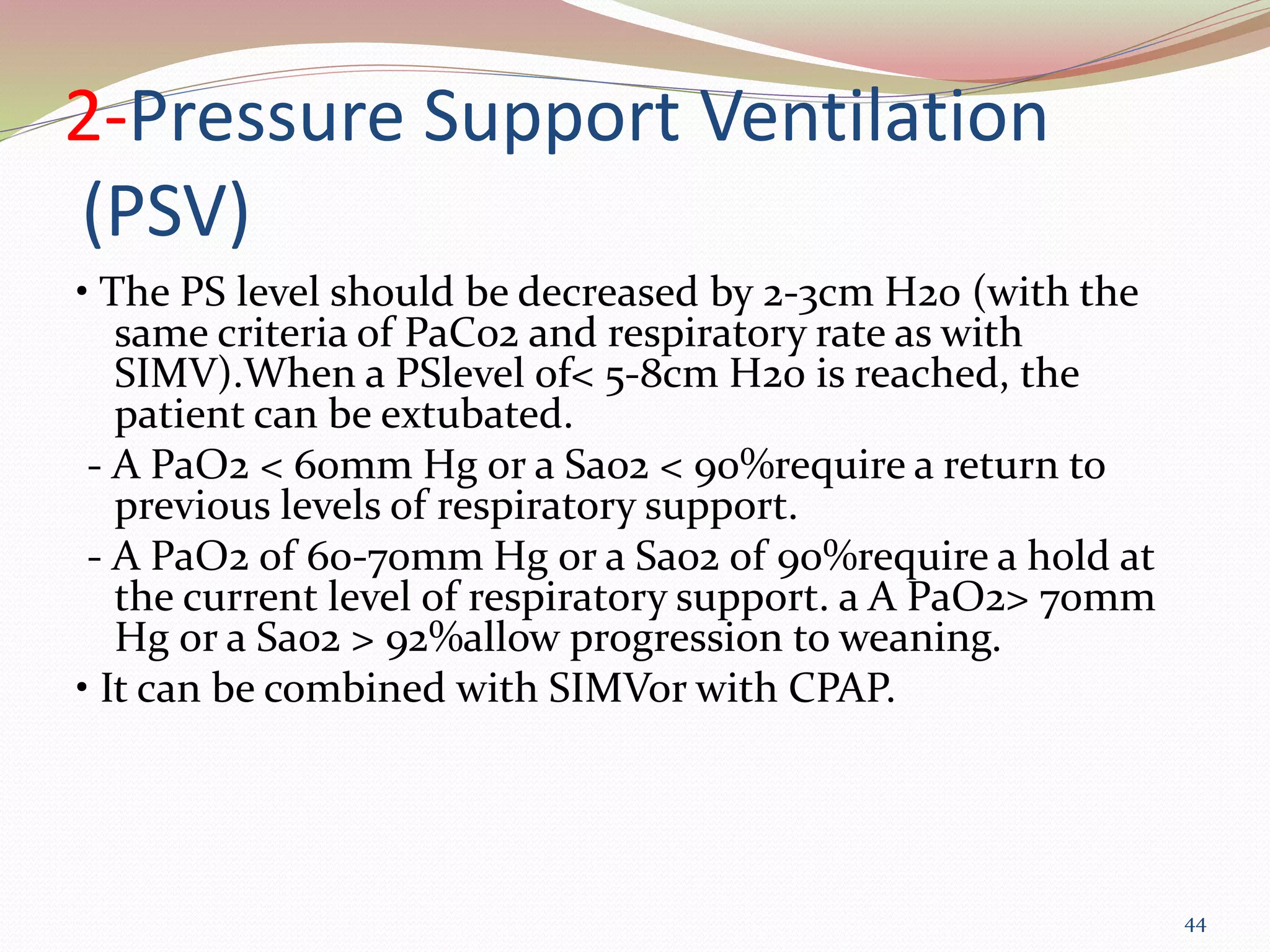 2-Pressure Support Ventilation (PSV)

• The PS level should be decreased by 2-3cm H2o (with the same criteria of PaCo2 and respiratory rate as with SIMV).When a PSlevel of< 5-8cm H2o is reached, the patient can be extubated.

- A PaO2 < 60mm Hg or a Sao2 < 90%require a return to previous levels of respiratory support.

- A PaO2 of 60-70mm Hg or a Sao2 of 90%require a hold at the current level of respiratory support. a A PaO2> 70mm Hg or a Sao2 > 92%allow progression to weaning.

• It can be combined with SIMVor with CPAP.

44